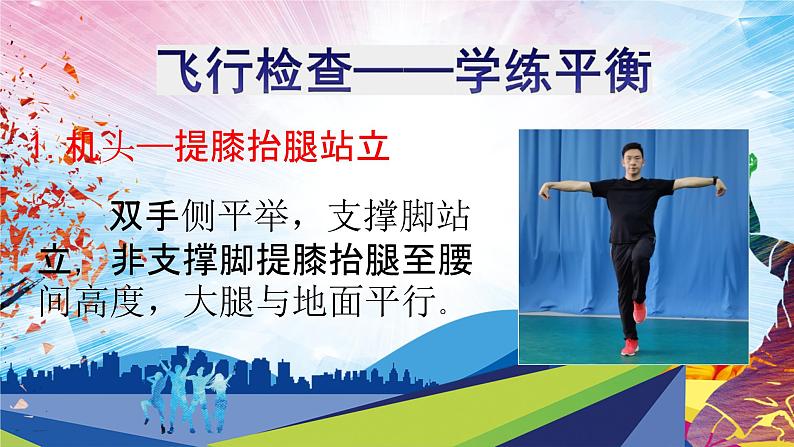 飞行检查——学练平衡

1. 机头—提膝抬腿站立

双手侧平举，支撑脚站立，非支撑脚提膝抬腿至腰间高度，大腿与地面平行。